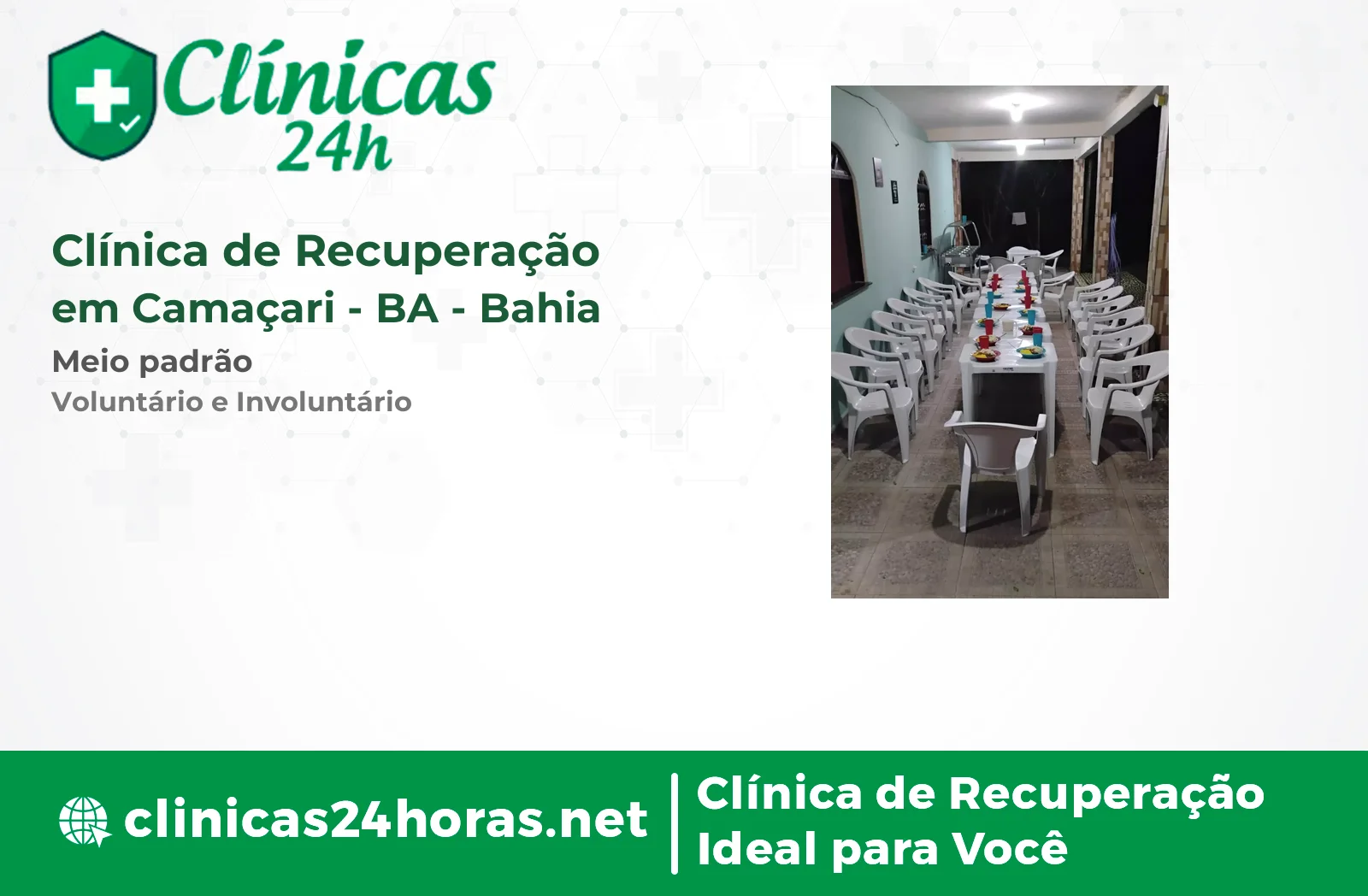 Clínicas 24h

Clínica de Recuperação em Camaçari - BA - Bahia

Meio padrão

Voluntário e Involuntário

clinicas24horas.net

Clínica de Recuperação Ideal para Você